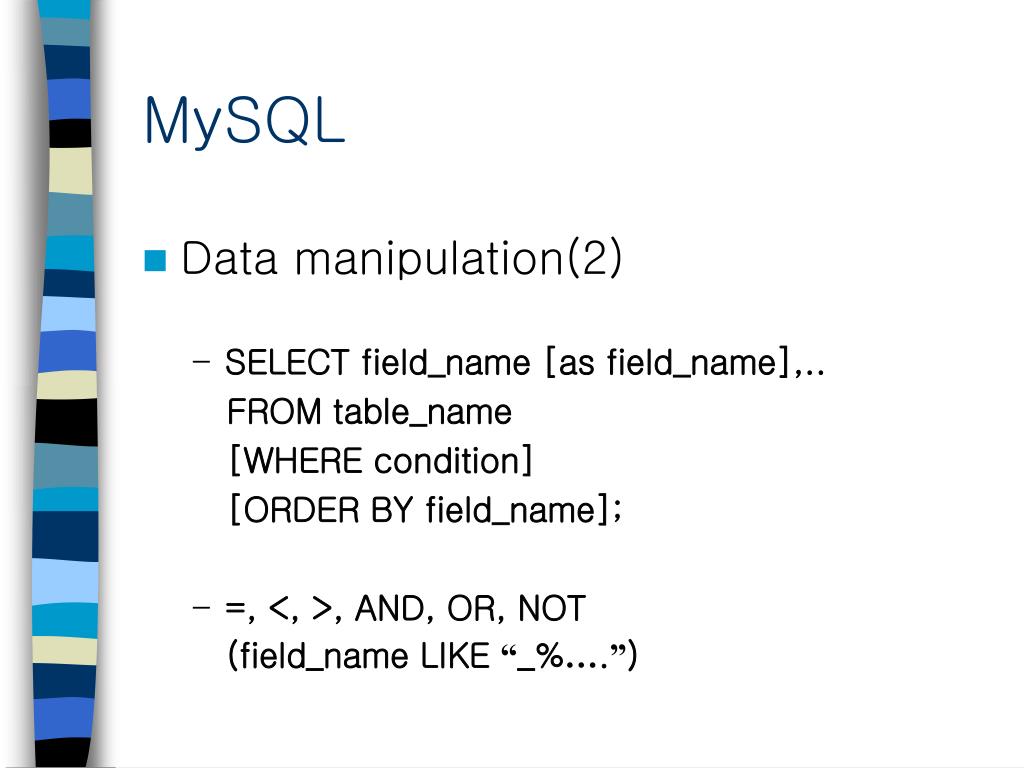 MySQL

Data manipulation(2)

– SELECT field_name [as field_name],..
FROM table_name
[WHERE condition]
[ORDER BY field_name];

– =, <, >, AND, OR, NOT
(field_name LIKE “_%....”)